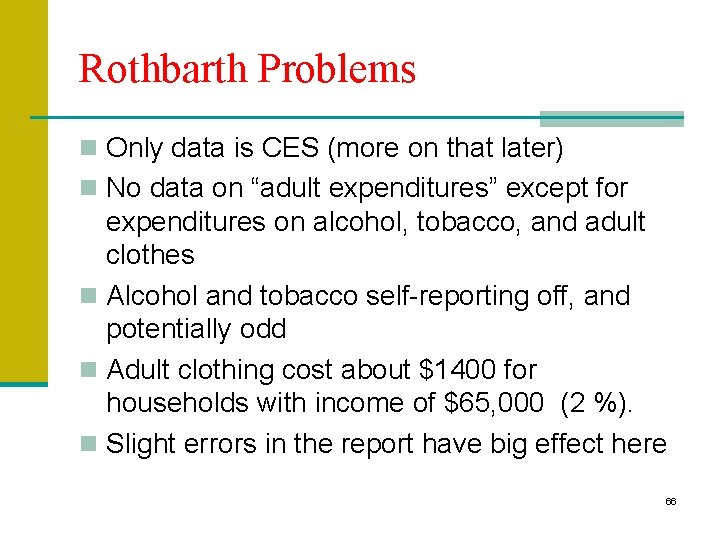 Rothbarth Problems

Only data is CES (more on that later)

No data on “adult expenditures” except for expenditures on alcohol, tobacco, and adult clothes

Alcohol and tobacco self-reporting off, and potentially odd

Adult clothing cost about \$1400 for households with income of \$65,000 (2 %).

Slight errors in the report have big effect here

66